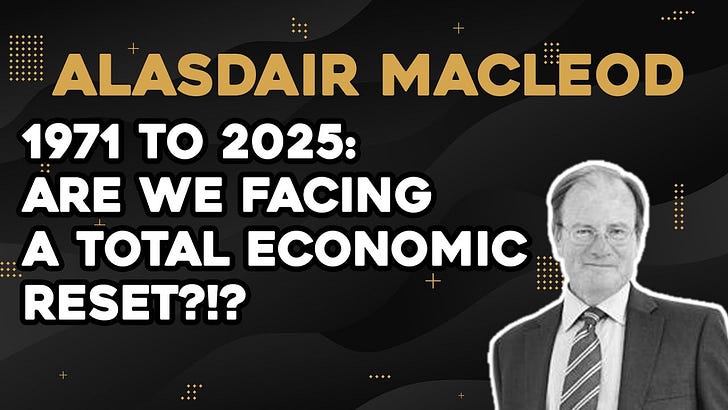 ALASDAIR MACLEOD

1971 TO 2025: ARE WE FACING A TOTAL ECONOMIC RESET?!?